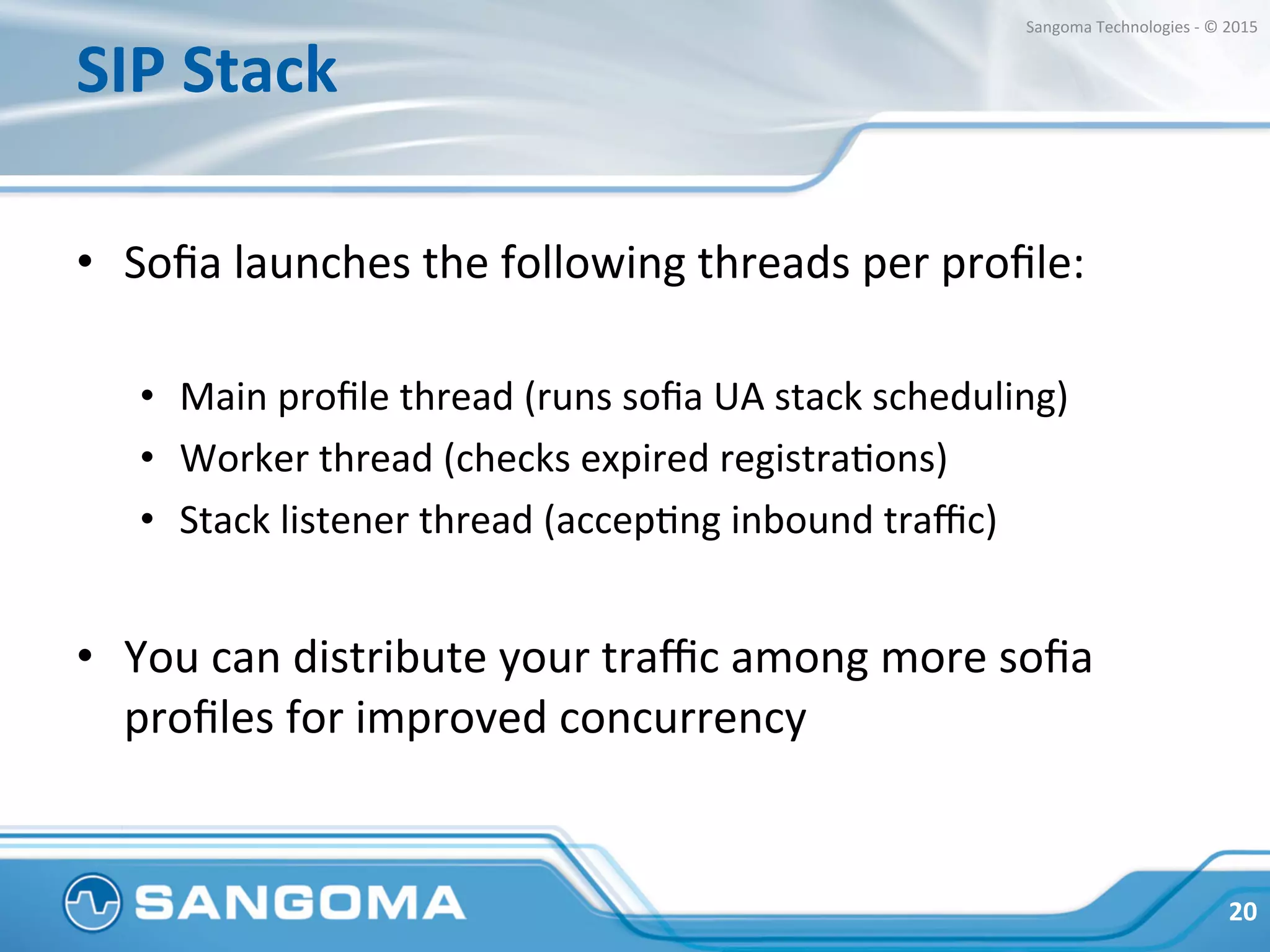 Sangoma Technologies - © 2015

SIP Stack

• Sofia launches the following threads per profile:

• Main profile thread (runs sofia UA stack scheduling)
• Worker thread (checks expired registrations)
• Stack listener thread (accepting inbound traffic)

• You can distribute your traffic among more sofia profiles for improved concurrency

SANGOMA

20